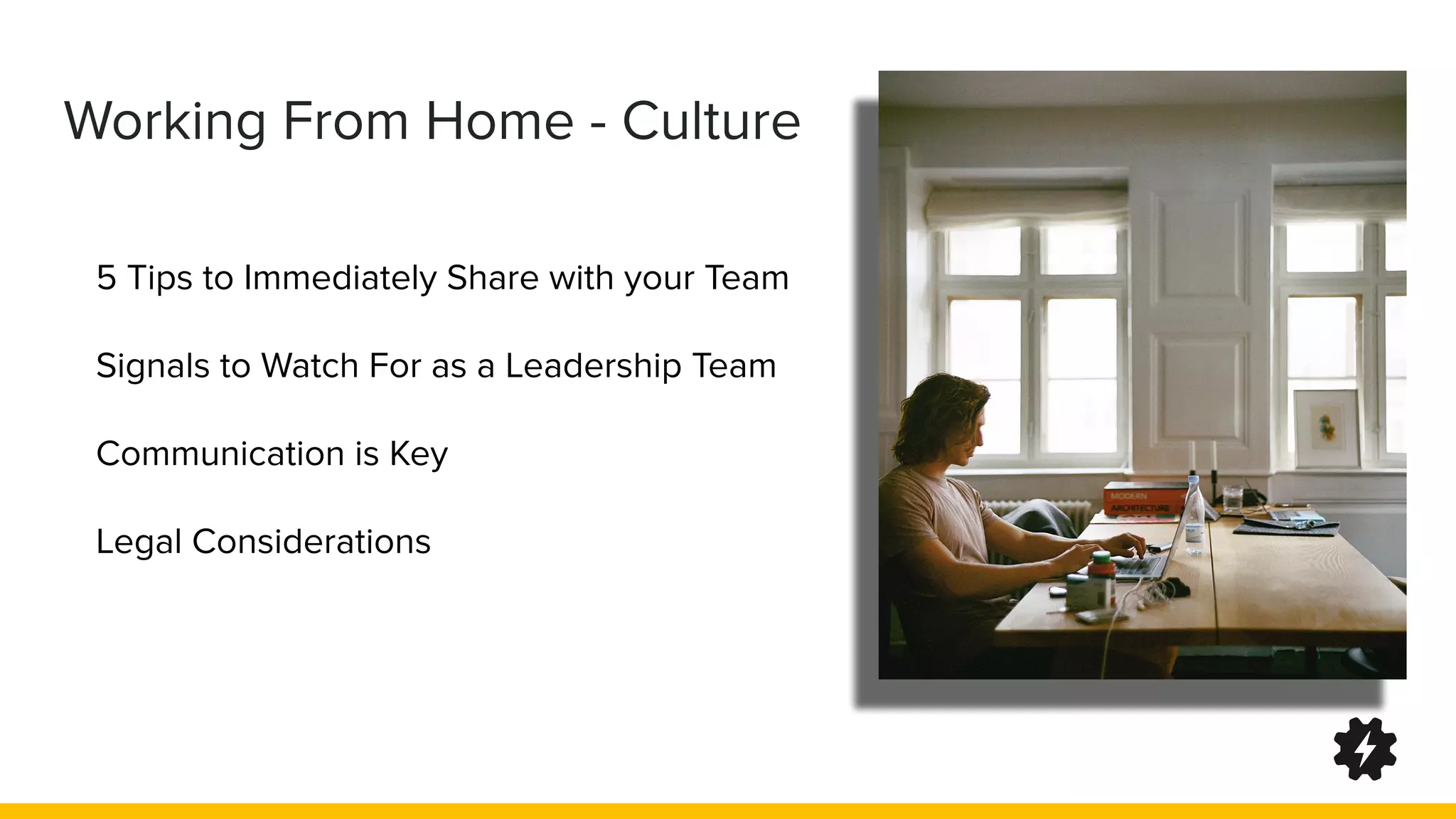 Working From Home - Culture

5 Tips to Immediately Share with your Team

Signals to Watch For as a Leadership Team

Communication is Key

Legal Considerations

MODERN ARCHITECTURE